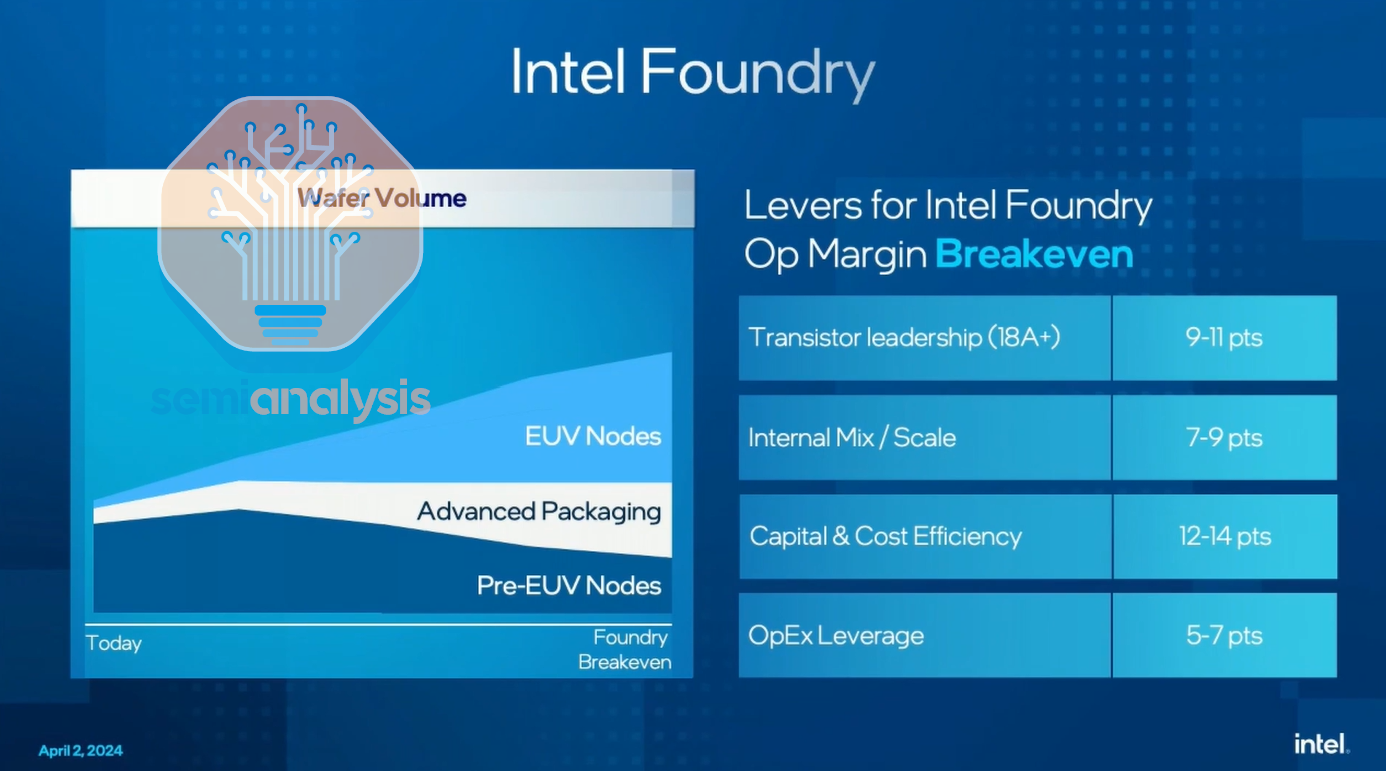 Intel Foundry

Wafer Volume

EUV Nodes

Advanced Packaging

Pre-EUV Nodes

Today

Foundry
Breakeven

Levers for Intel Foundry
Op Margin Breakeven

| Transistor leadership (18A+) | 9-11 pts |
|---|---|
| Internal Mix / Scale | 7-9 pts |
| Capital & Cost Efficiency | 12-14 pts |
| OpEx Leverage | 5-7 pts |

April 2, 2024

intel.

semianalysis